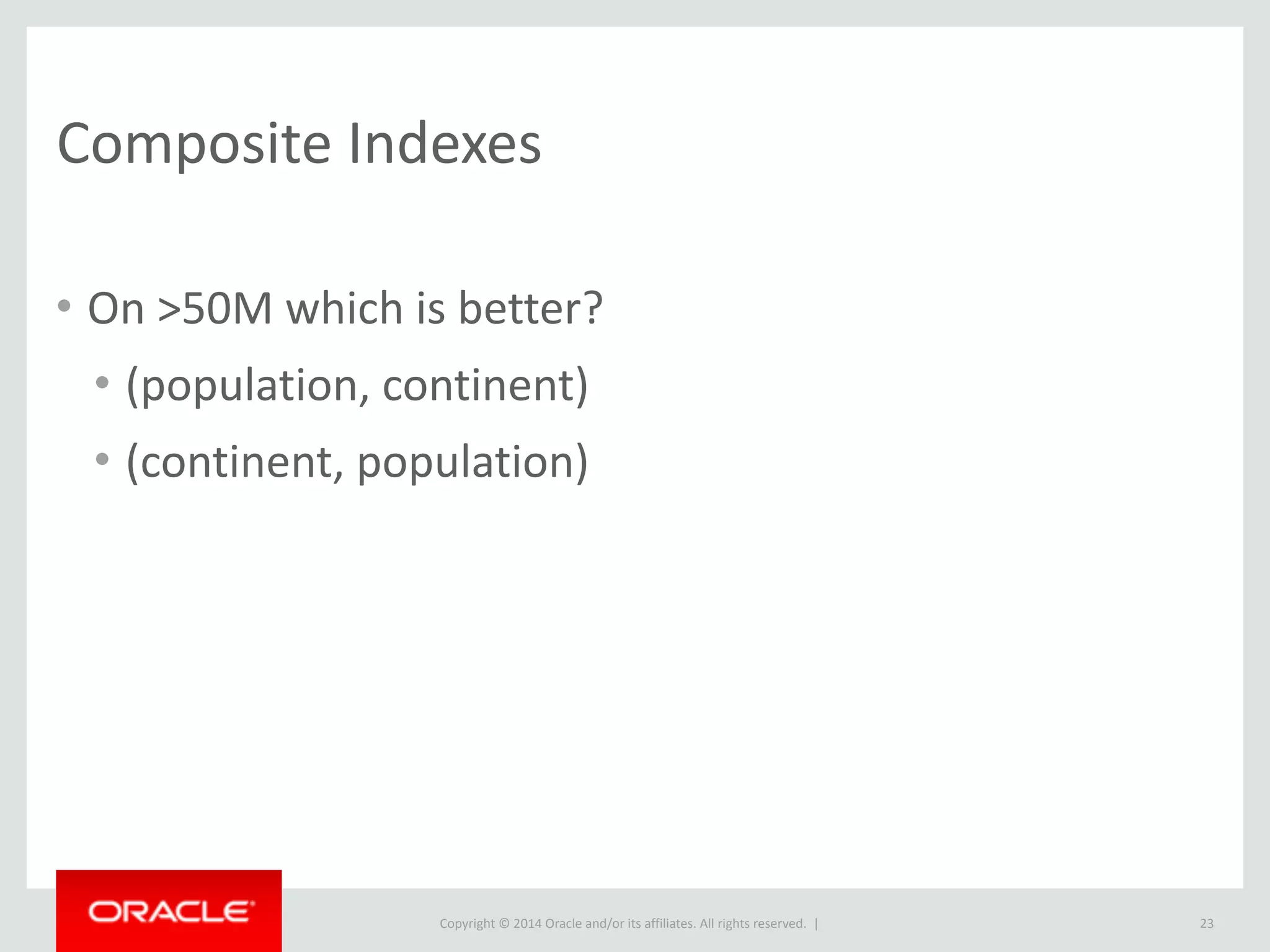 Composite Indexes

• On >50M which is better?
  • (population, continent)
  • (continent, population)

ORACLE

Copyright © 2014 Oracle and/or its affiliates. All rights reserved. |

23